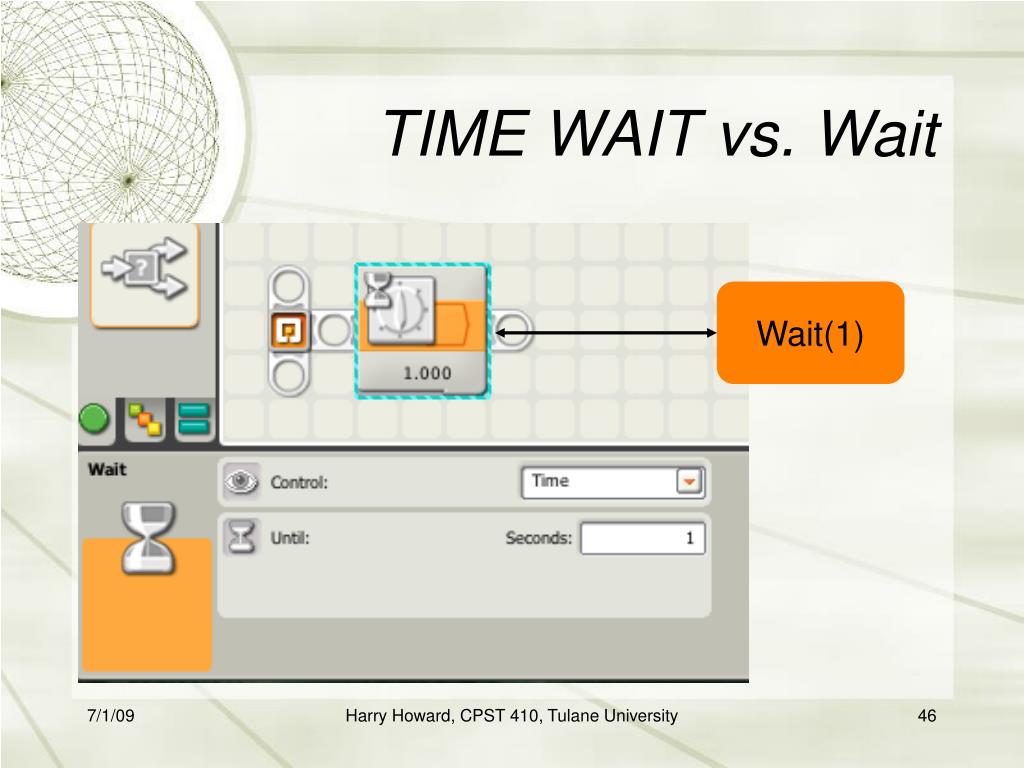 TIME WAIT vs. Wait

1.000

Wait(1)

Wait

Control:

Time

Until:

Seconds:

1

7/1/09

Harry Howard, CPST 410, Tulane University

46